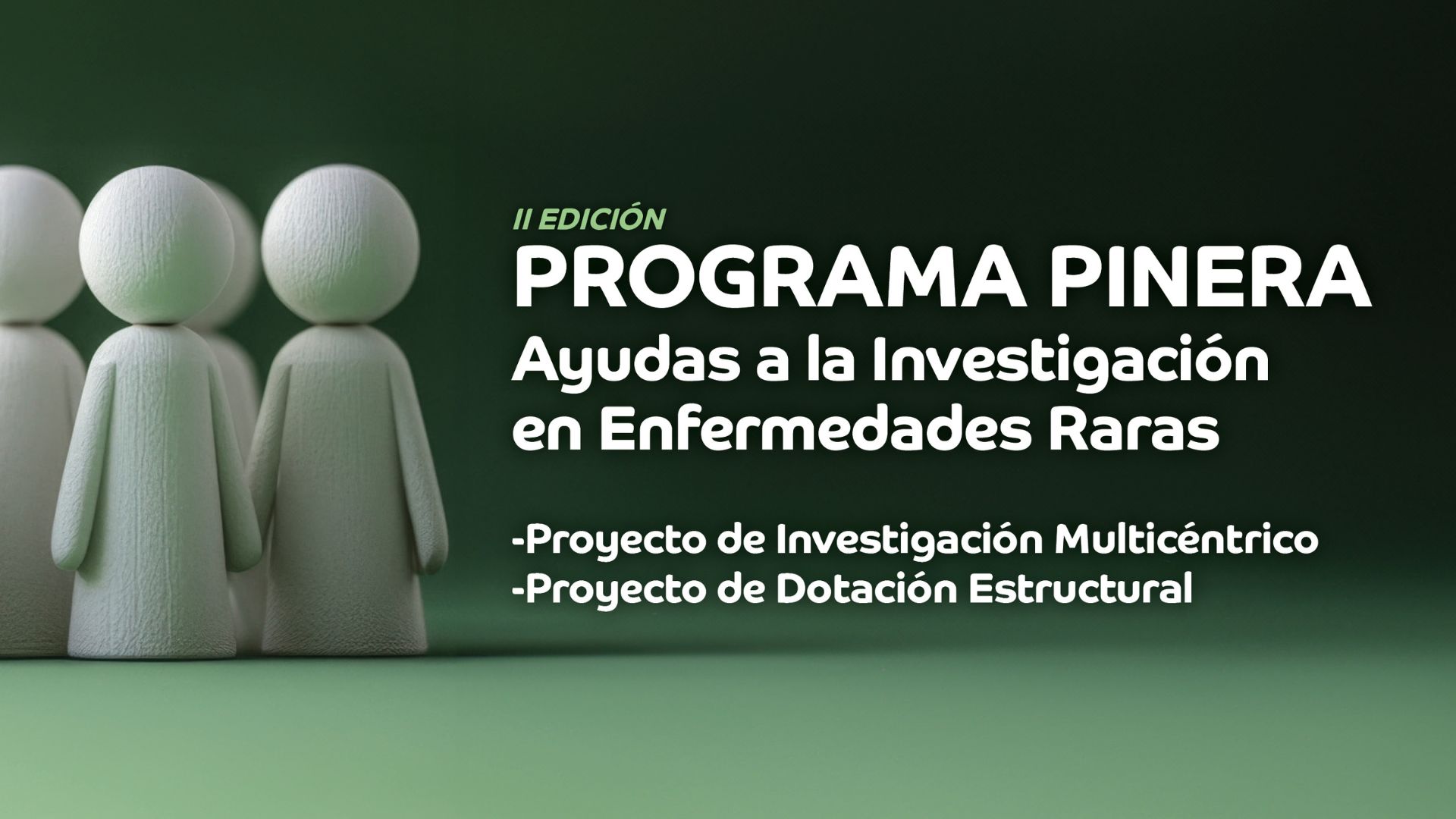 II EDICIÓN
PROGRAMA PINERA
Ayudas a la Investigación en Enfermedades Raras

-Proyecto de Investigación Multicéntrico
-Proyecto de Dotación Estructural